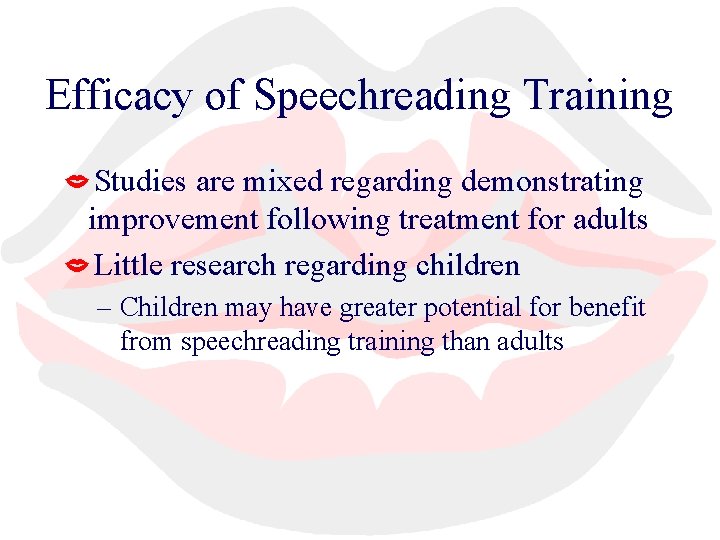 Efficacy of Speechreading Training

Studies are mixed regarding demonstrating improvement following treatment for adults

Little research regarding children

– Children may have greater potential for benefit from speechreading training than adults